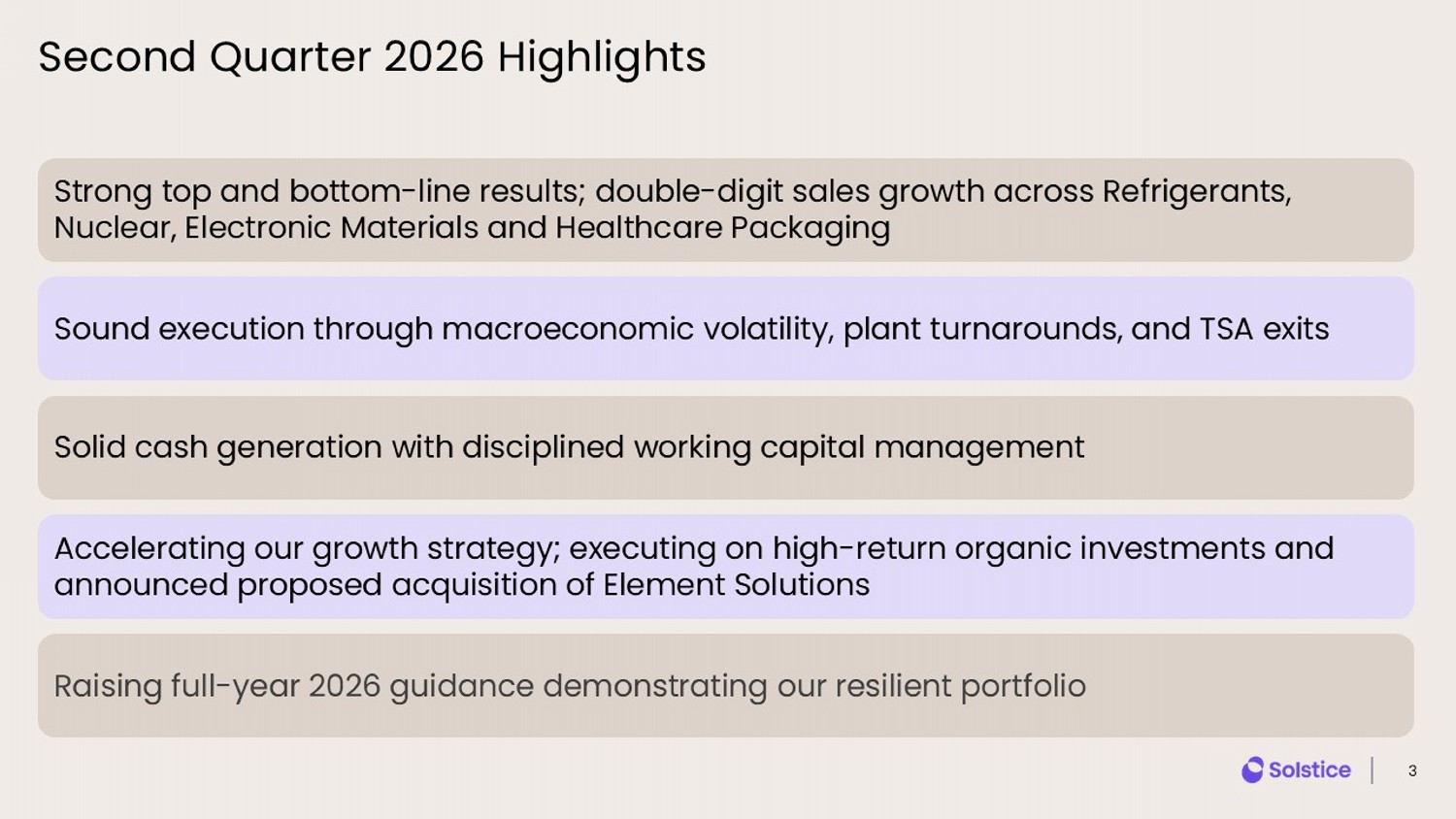 Second Quarter 2026 Highlights

Strong top and bottom-line results; double-digit sales growth across Refrigerants, Nuclear, Electronic Materials and Healthcare Packaging

Sound execution through macroeconomic volatility, plant turnarounds, and TSA exits

Solid cash generation with disciplined working capital management

Accelerating our growth strategy; executing on high-return organic investments and announced proposed acquisition of Element Solutions

Raising full-year 2026 guidance demonstrating our resilient portfolio

Solstice

3